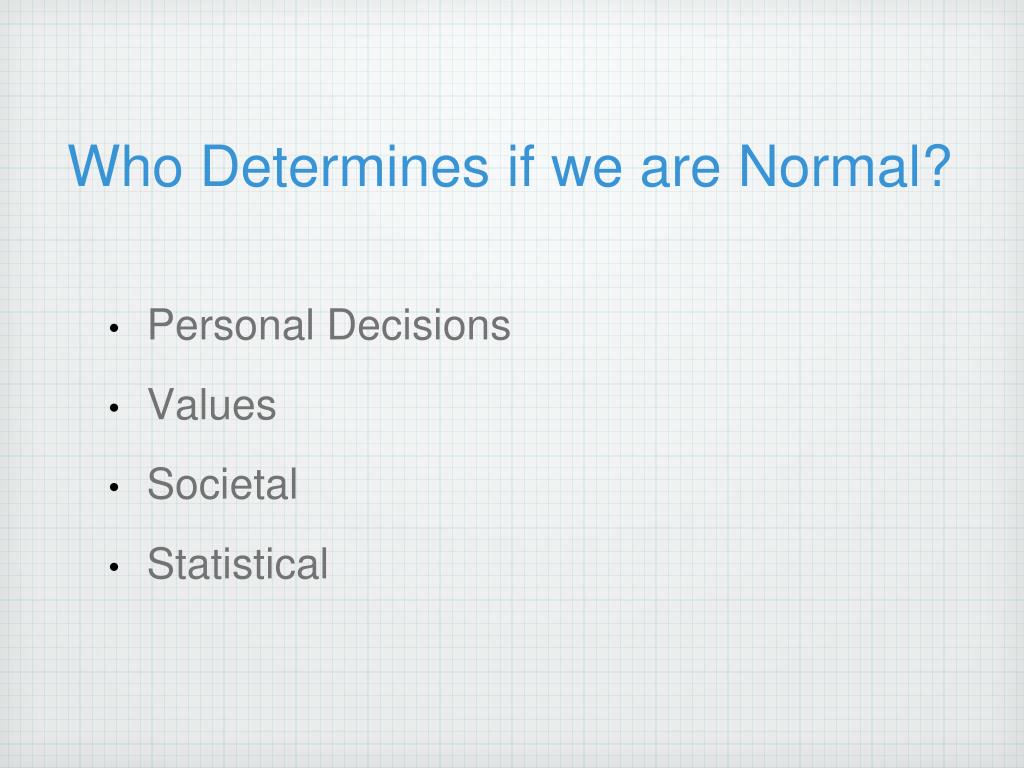 Who Determines if we are Normal?

• Personal Decisions
• Values
• Societal
• Statistical